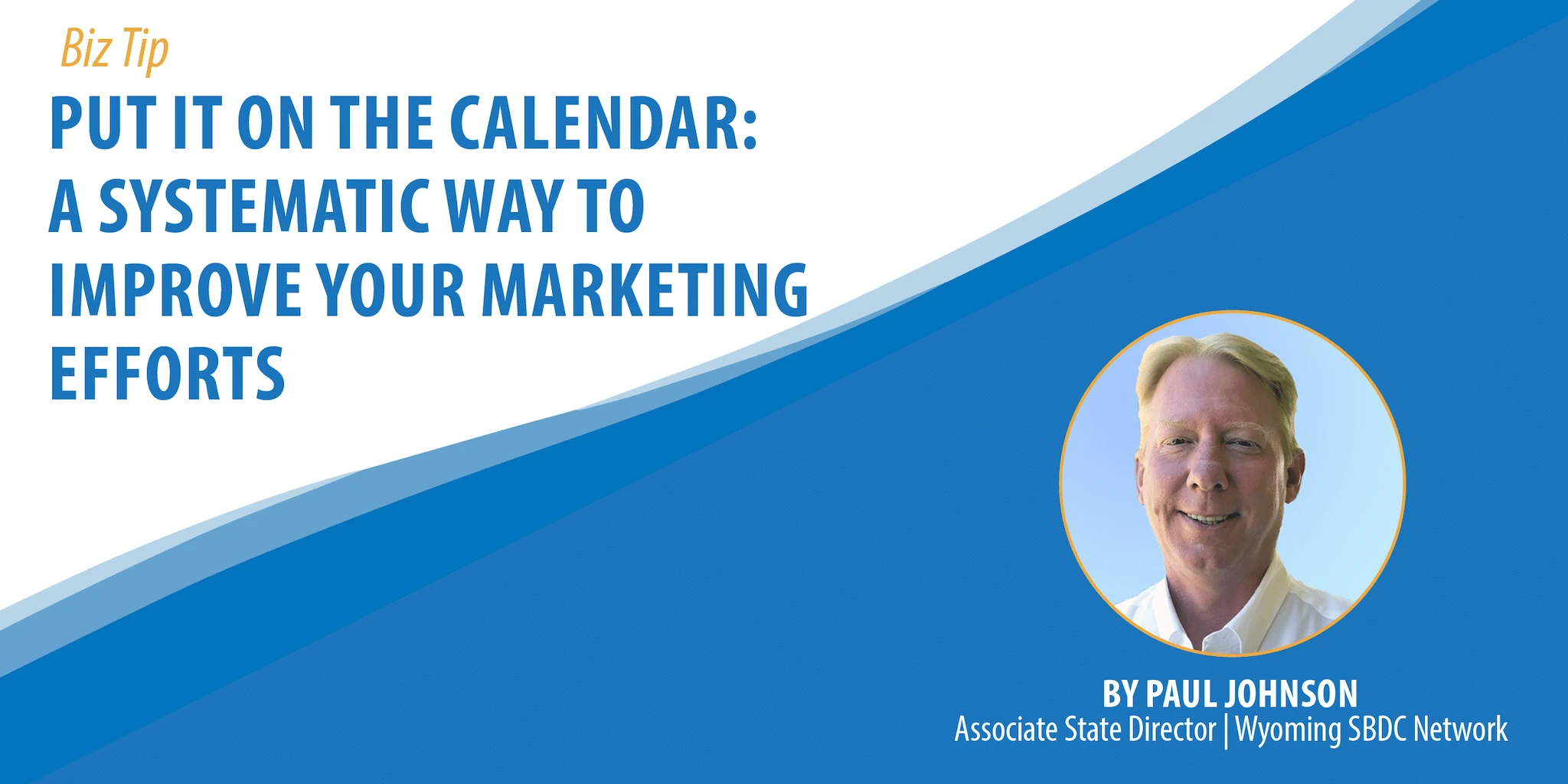 Biz Tip

PUT IT ON THE CALENDAR: A SYSTEMATIC WAY TO IMPROVE YOUR MARKETING EFFORTS

BY PAUL JOHNSON
Associate State Director | Wyoming SBDC Network